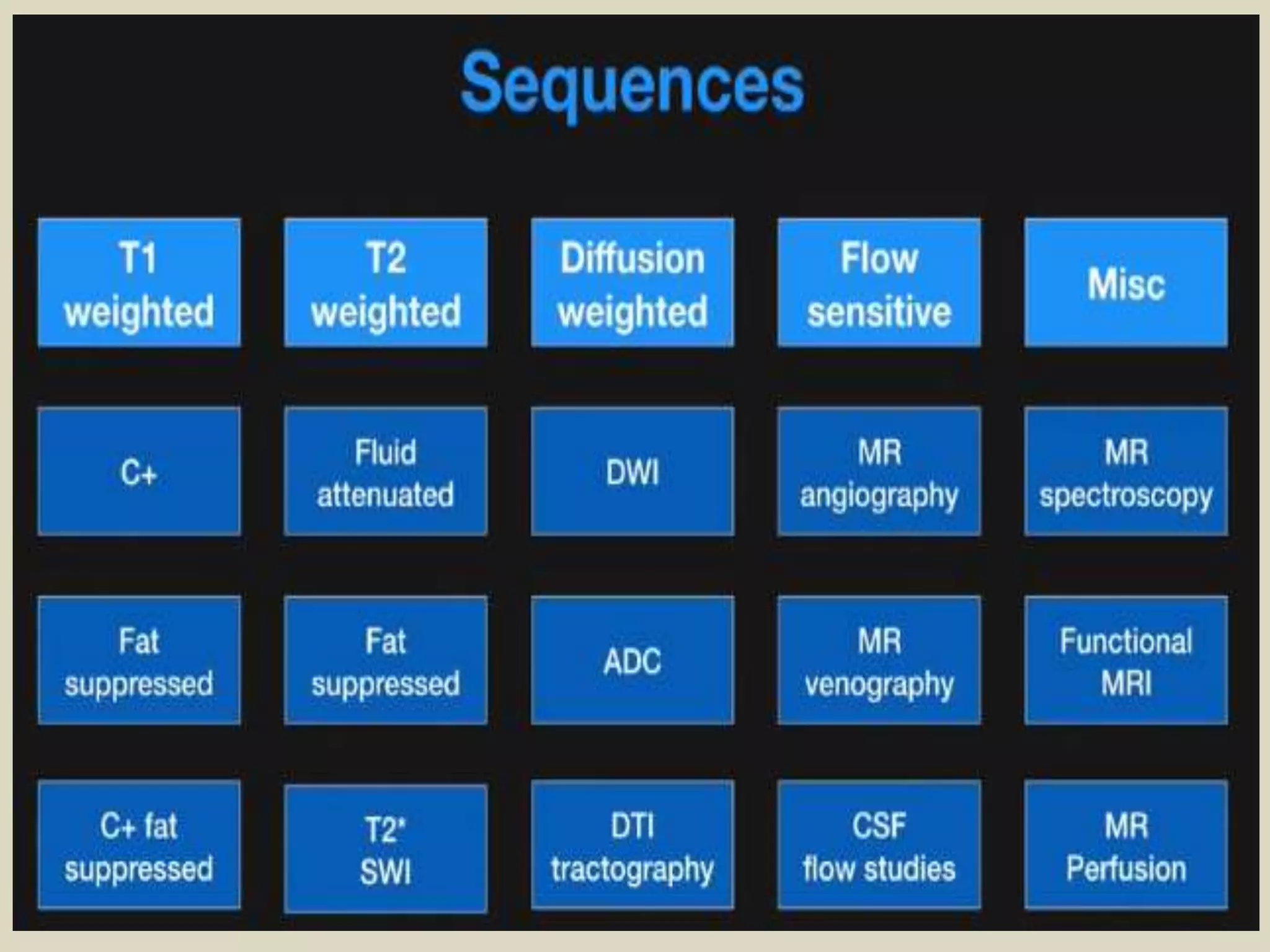 Sequences

| T1 weighted | T2 weighted | Diffusion weighted | Flow sensitive | Misc |
|---|---|---|---|---|
| C+ | Fluid attenuated | DWI | MR angiography | MR spectroscopy |
| Fat suppressed | Fat suppressed | ADC | MR venography | Functional MRI |
| C+ fat suppressed | T2* SWI | DTI tractography | CSF flow studies | MR Perfusion |